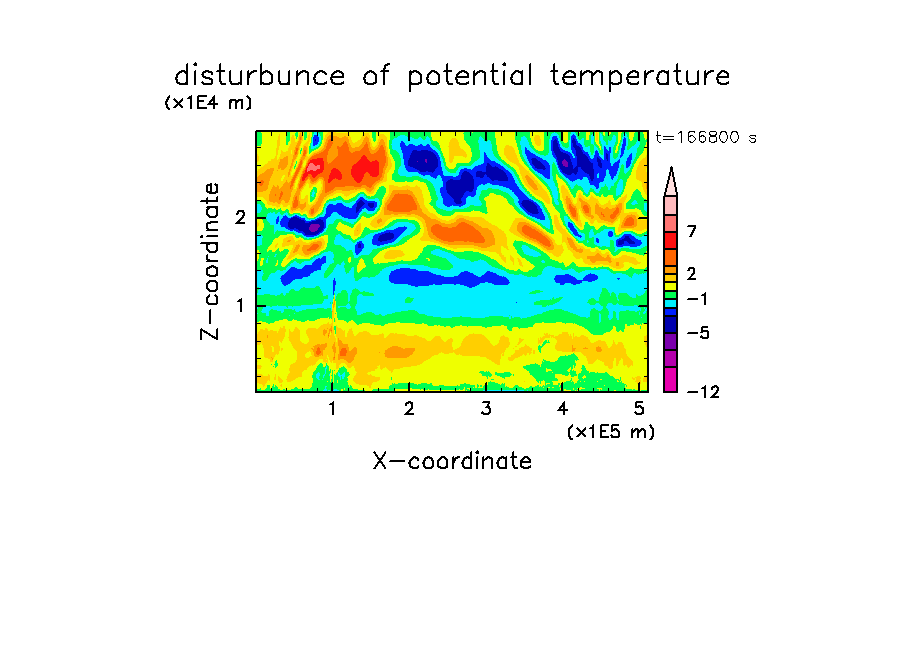 disturbunce of potential temperature
(x1E4 m)
t=166800 s
Z-coordinate
2
1
7
2
−1
−5
−12
1
2
3
4
5
(x1E5 m)
X-coordinate